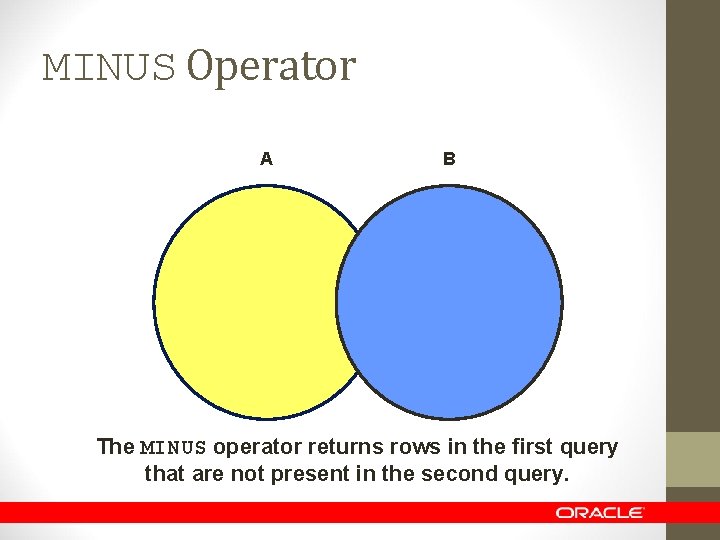 MINUS Operator

A

B

The MINUS operator returns rows in the first query that are not present in the second query.

ORACLE